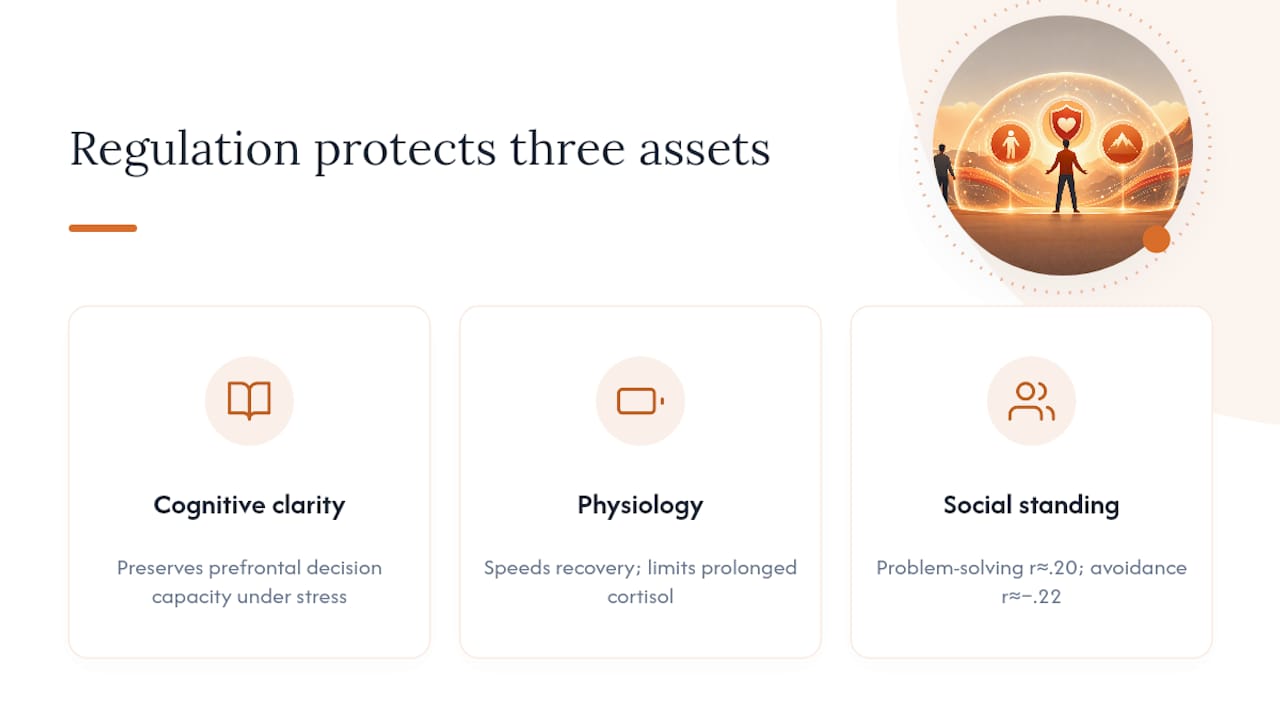 Regulation protects three assets

Cognitive clarity

Preserves prefrontal decision capacity under stress

Physiology

Speeds recovery; limits prolonged cortisol

Social standing

Problem-solving r≈.20; avoidance r≈−.22